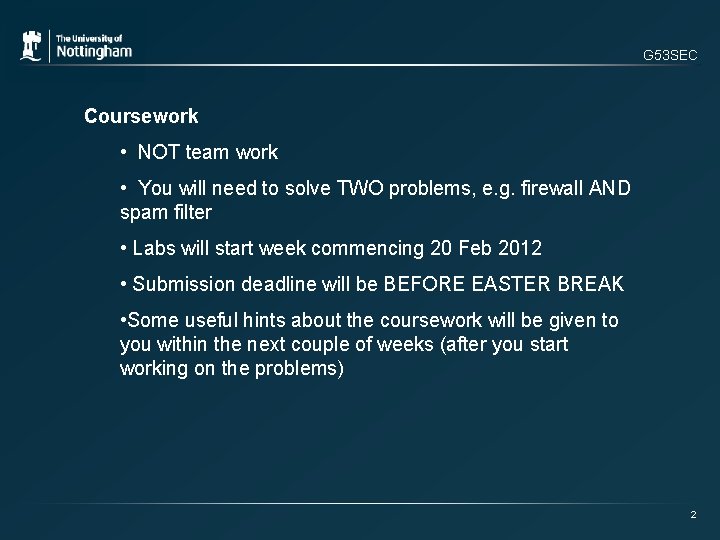 The University of
Nottingham

G53SEC

Coursework

• NOT team work

• You will need to solve TWO problems, e.g. firewall AND spam filter

• Labs will start week commencing 20 Feb 2012

• Submission deadline will be BEFORE EASTER BREAK

•Some useful hints about the coursework will be given to you within the next couple of weeks (after you start working on the problems)

2